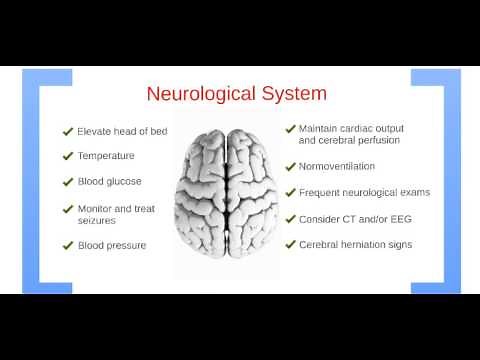 Neurological System

✔ Elevate head of bed

✔ Temperature

✔ Blood glucose

✔ Monitor and treat seizures

✔ Blood pressure

✔ Maintain cardiac output and cerebral perfusion

✔ Normoventilation

✔ Frequent neurological exams

✔ Consider CT and/or EEG

✔ Cerebral herniation signs